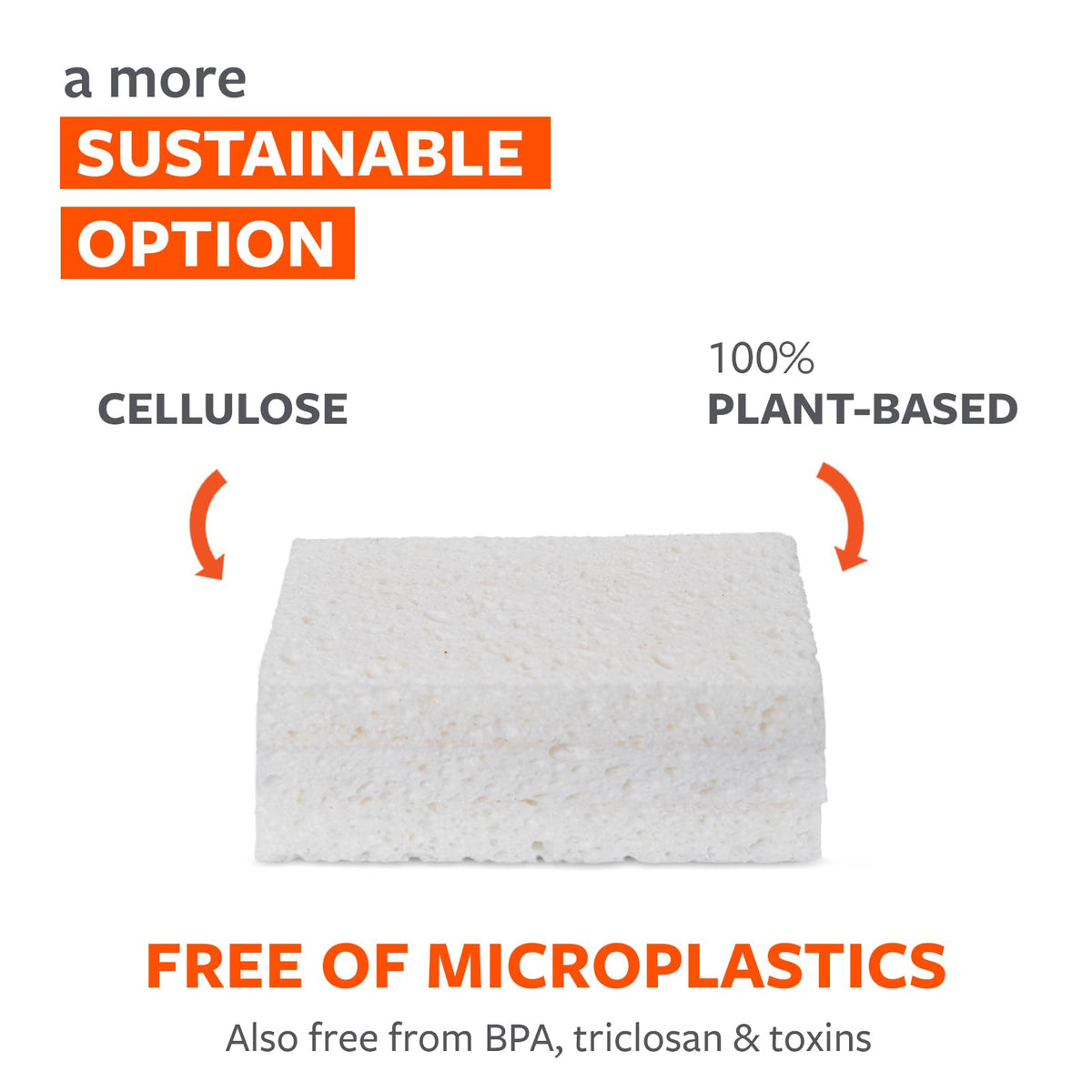 a more
SUSTAINABLE
OPTION

CELLULOSE

100%
PLANT-BASED

FREE OF MICROPLASTICS
Also free from BPA, triclosan & toxins